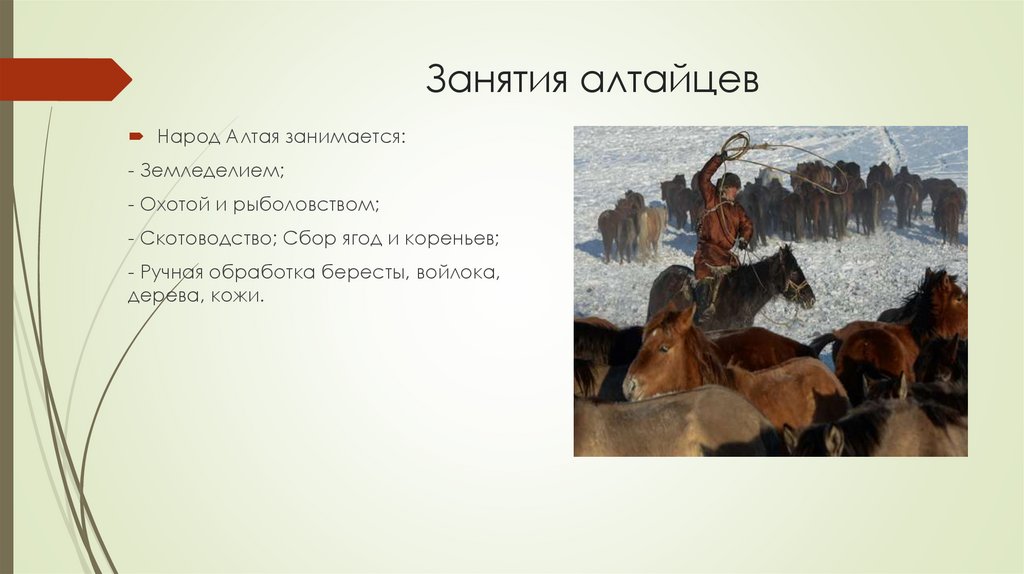 Занятия алтайцев

Народ Алтая занимается:

- Земледелием;

- Охотой и рыболовством;

- Скотоводство; Сбор ягод и кореньев;

- Ручная обработка бересты, войлока, дерева, кожи.